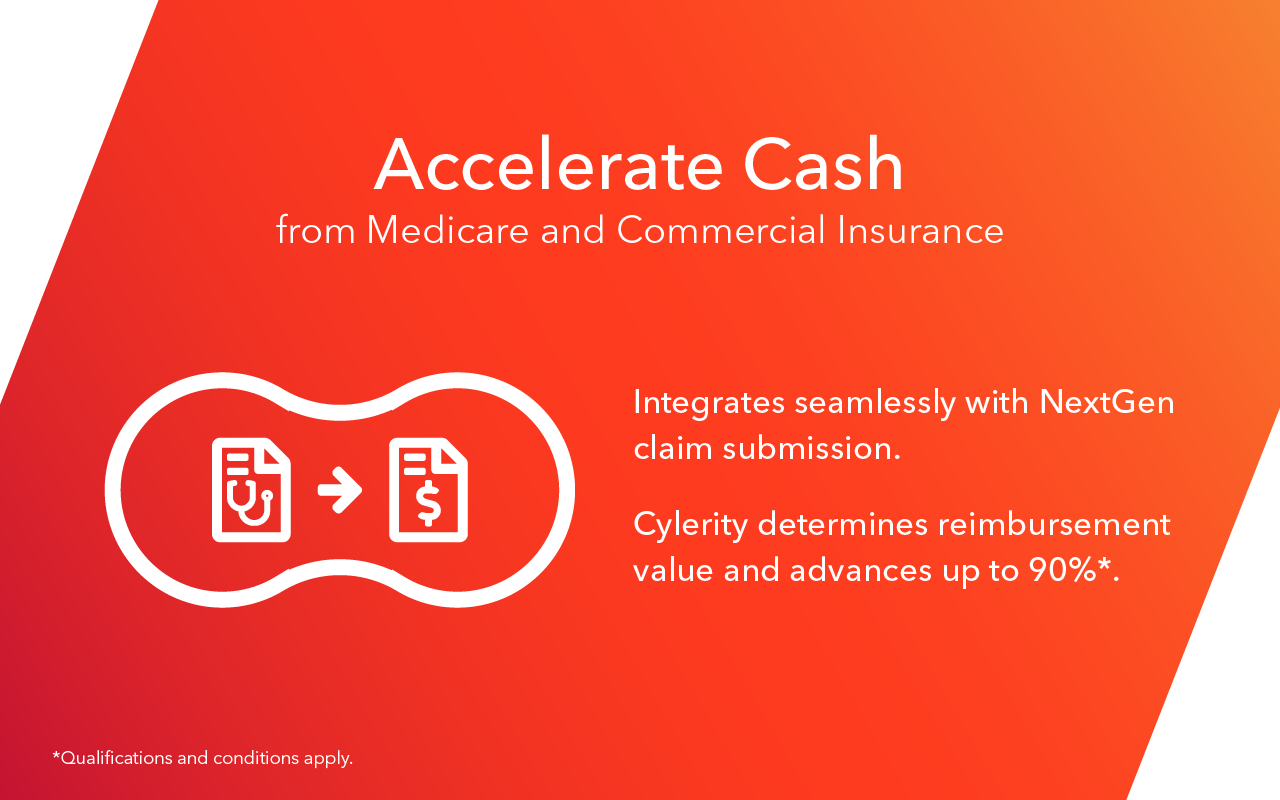 Accelerate Cash
from Medicare and Commercial Insurance

Integrates seamlessly with NextGen claim submission.

Cylerity determines reimbursement value and advances up to 90%*.

*Qualifications and conditions apply.